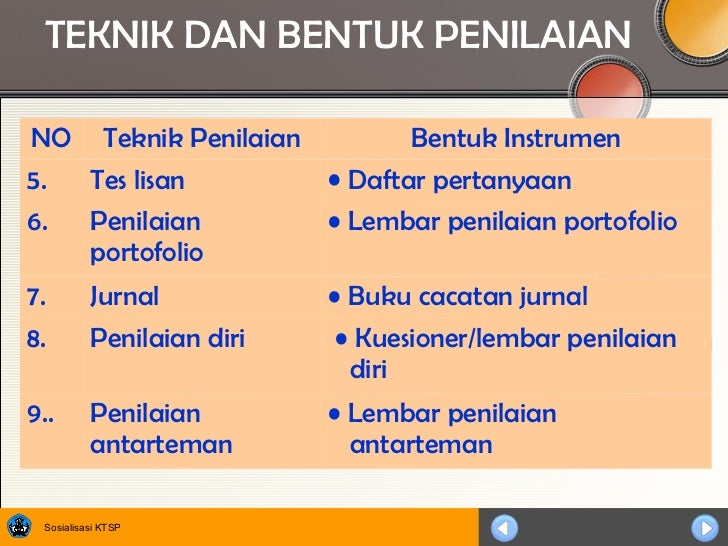 TEKNIK DAN BENTUK PENILAIAN

| NO | Teknik Penilaian | Bentuk Instrumen |
|---|---|---|
| 5. | Tes lisan | • Daftar pertanyaan |
| 6. | Penilaian portofolio | • Lembar penilaian portofolio |
| 7. | Jurnal | • Buku cacatan jurnal |
| 8. | Penilaian diri | • Kuesioner/lembar penilaian diri |
| 9.. | Penilaian antarteman | • Lembar penilaian antarteman |

Sosialisasi KTSP